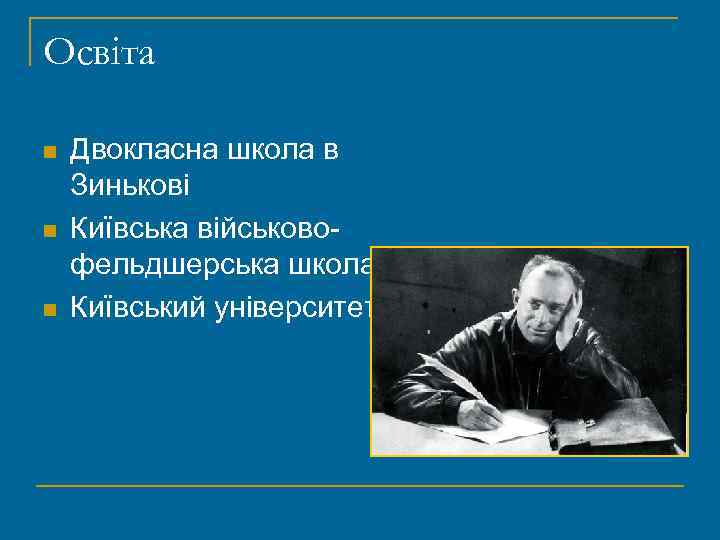 Освіта

Двокласна школа в Зинькові

Київська військово-фельдшерська школа

Київський університет